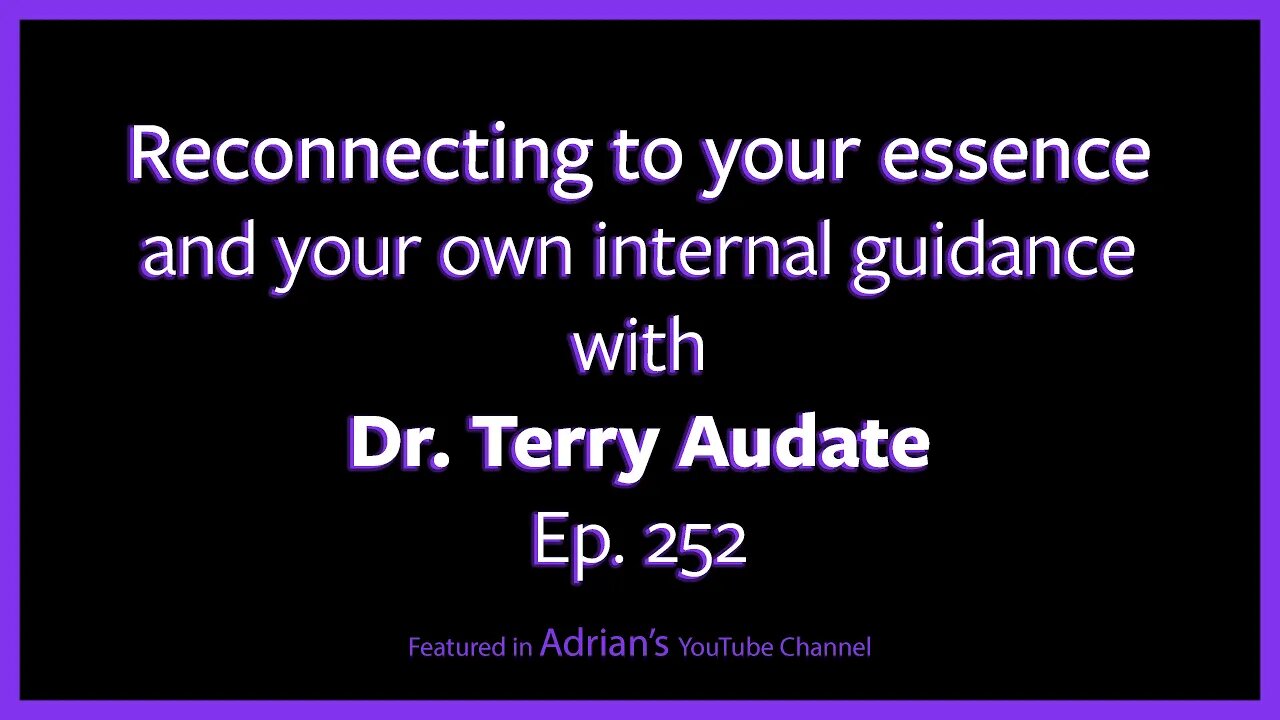 Reconnecting to your essence and your own internal guidance with
Dr. Terry Audate
Ep. 252

Featured in Adrian's YouTube Channel